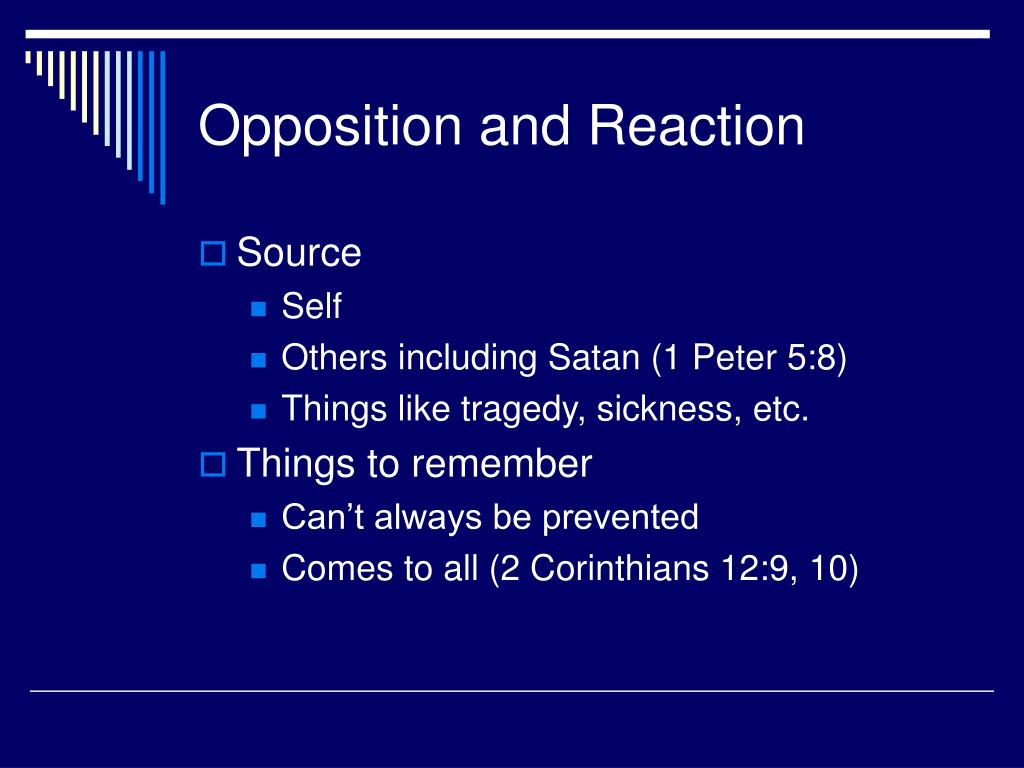 Opposition and Reaction

Source
Self
Others including Satan (1 Peter 5:8)
Things like tragedy, sickness, etc.

Things to remember
Can’t always be prevented
Comes to all (2 Corinthians 12:9, 10)